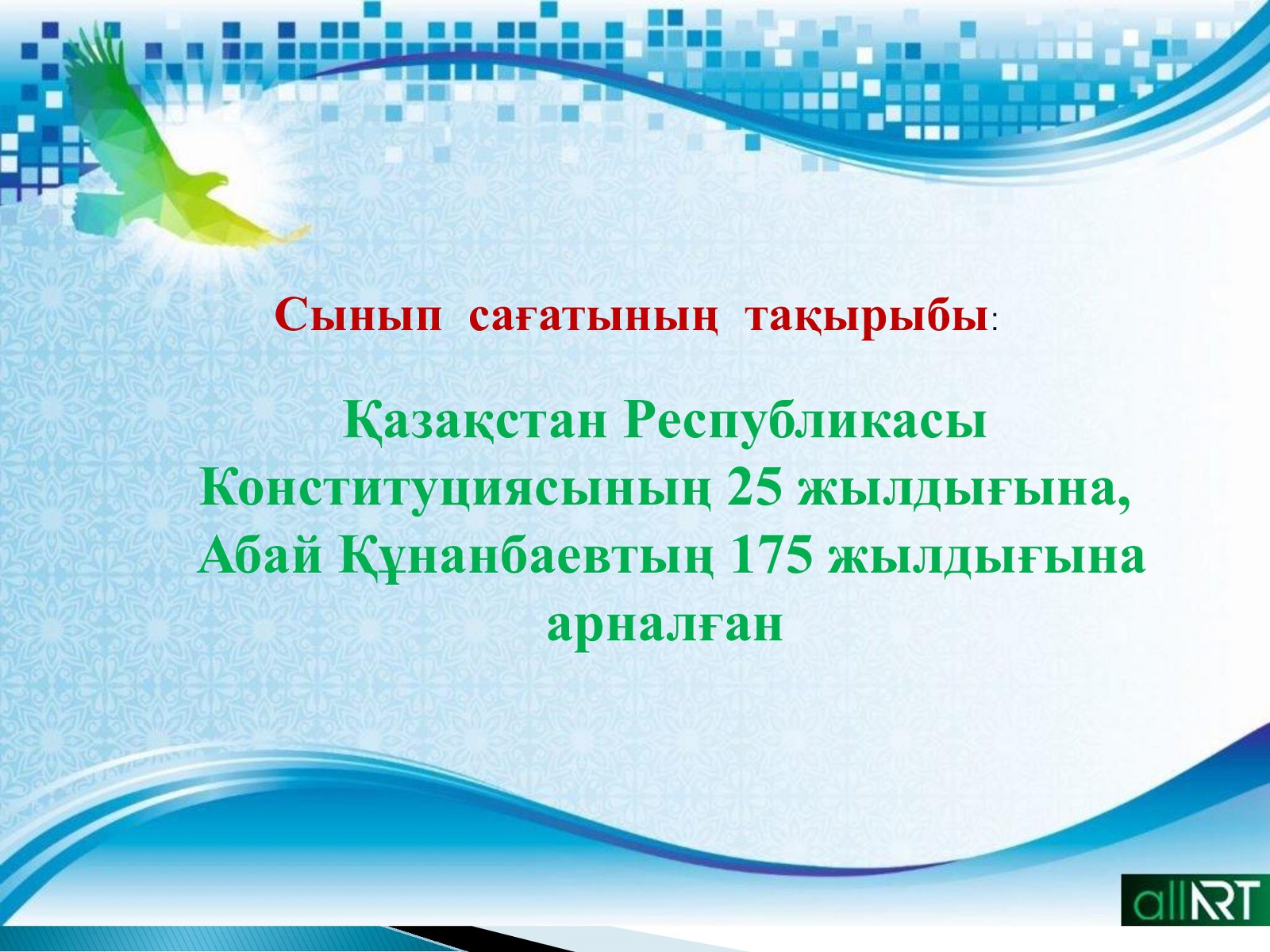 Сынып сағатының тақырыбы:

Қазақстан Республикасы Конституциясының 25 жылдығына, Абай Құнанбаевтың 175 жылдығына арналған

allART